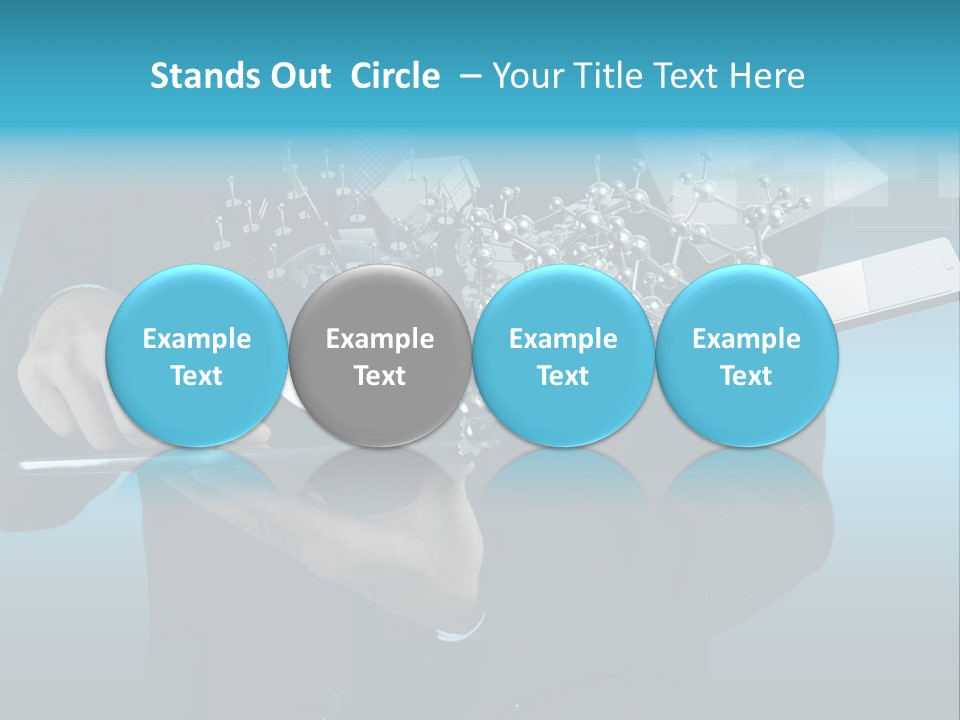 Stands Out Circle – Your Title Text Here

Example Text

Example Text

Example Text

Example Text